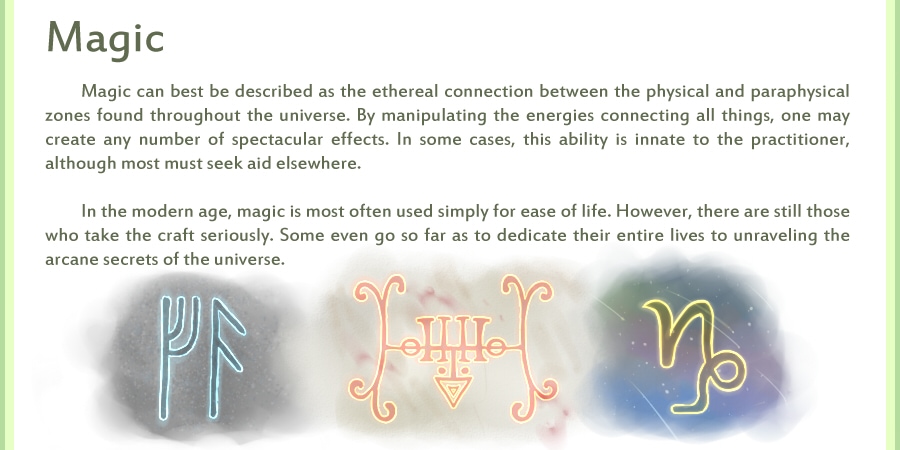 Magic

Magic can best be described as the ethereal connection between the physical and paraphysical zones found throughout the universe. By manipulating the energies connecting all things, one may create any number of spectacular effects. In some cases, this ability is innate to the practitioner, although most must seek aid elsewhere.

In the modern age, magic is most often used simply for ease of life. However, there are still those who take the craft seriously. Some even go so far as to dedicate their entire lives to unraveling the arcane secrets of the universe.